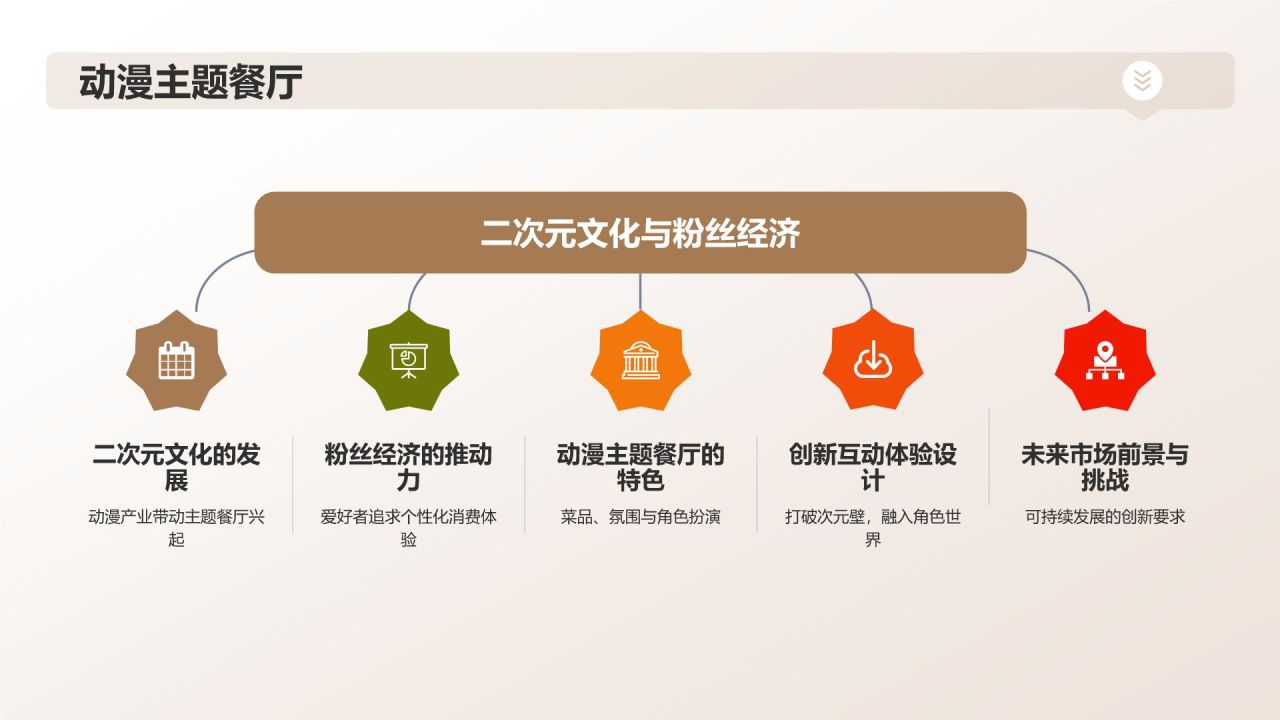 动漫主题餐厅

二次元文化与粉丝经济

二次元文化的发展

动漫产业带动主题餐厅兴起

粉丝经济的推动力

爱好者追求个性化消费体验

动漫主题餐厅的特色

菜品、氛围与角色扮演

创新互动体验设计

打破次元壁，融入角色世界

未来市场前景与挑战

可持续发展的创新要求